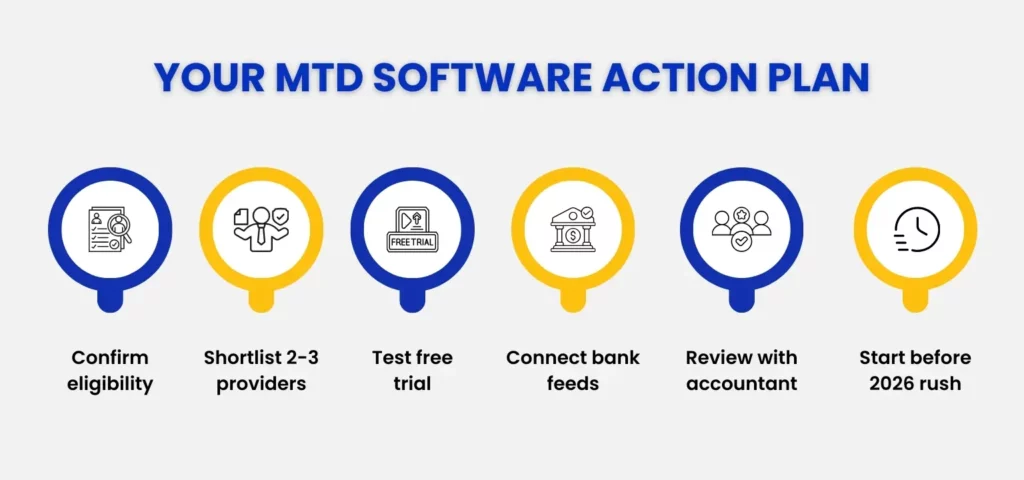 YOUR MTD SOFTWARE ACTION PLAN

FREETRIAL

Confirm eligibility

Shortlist 2-3 providers

Test free trial

Connect bank feeds

Review with accountant

Start before 2026 rush